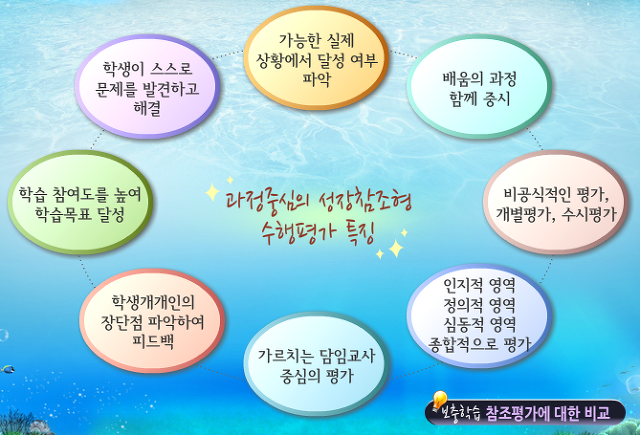 과정중심의 성장참조형 수행평가 특징

가능한 실제 상황에서 달성 여부 파악

배움의 과정 함께 중시

비공식적인 평가, 개별평가, 수시평가

인지적 영역
정의적 영역
심동적 영역
종합적으로 평가

가르치는 담임교사 중심의 평가

학생개개인의 장단점 파악하여 피드백

학습 참여도를 높여 학습목표 달성

학생이 스스로 문제를 발견하고 해결

보충학습 참조평가에 대한 비교